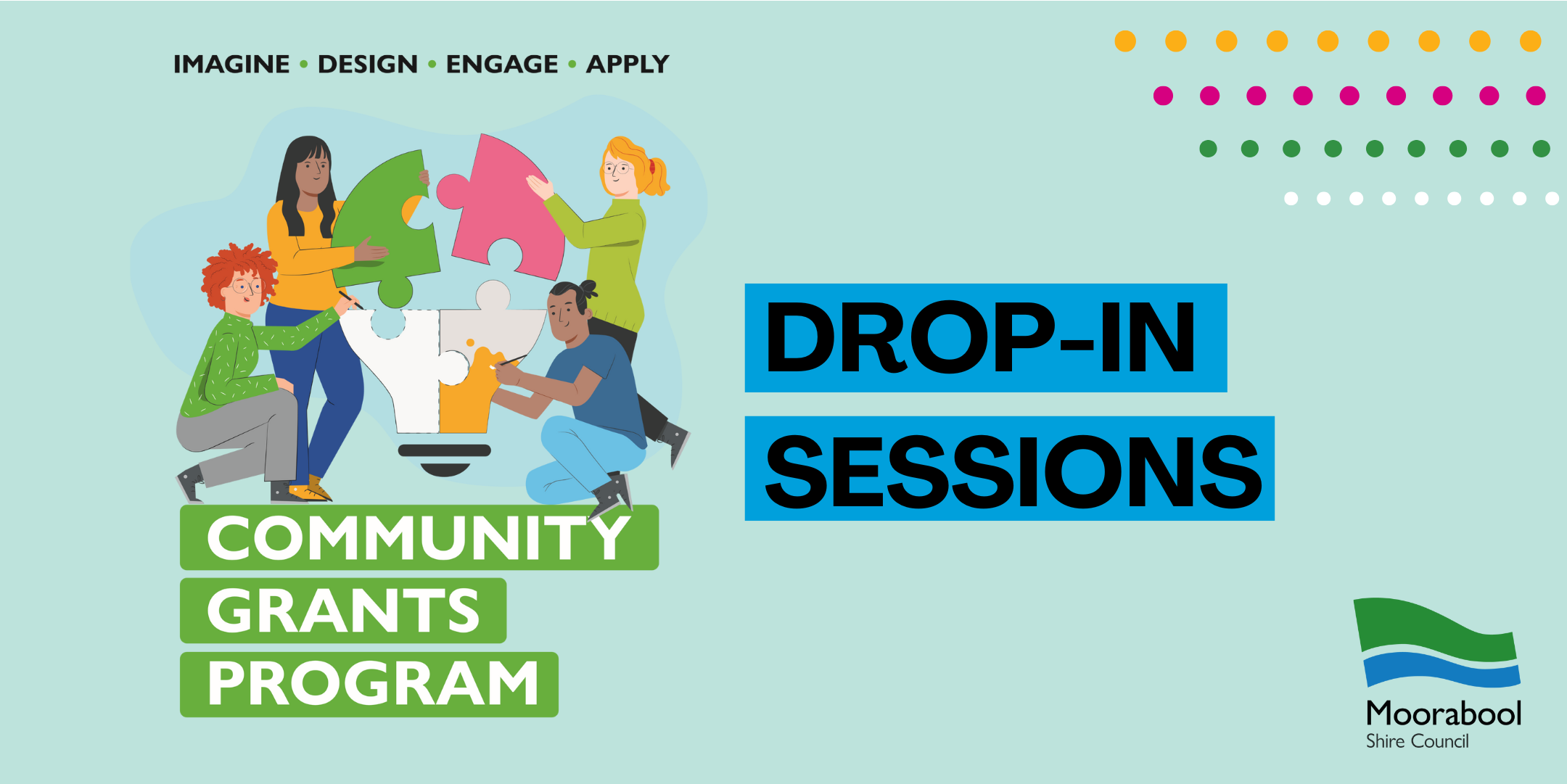 IMAGINE • DESIGN • ENGAGE • APPLY

COMMUNITY GRANTS PROGRAM

DROP-IN SESSIONS

Moorabool
Shire Council